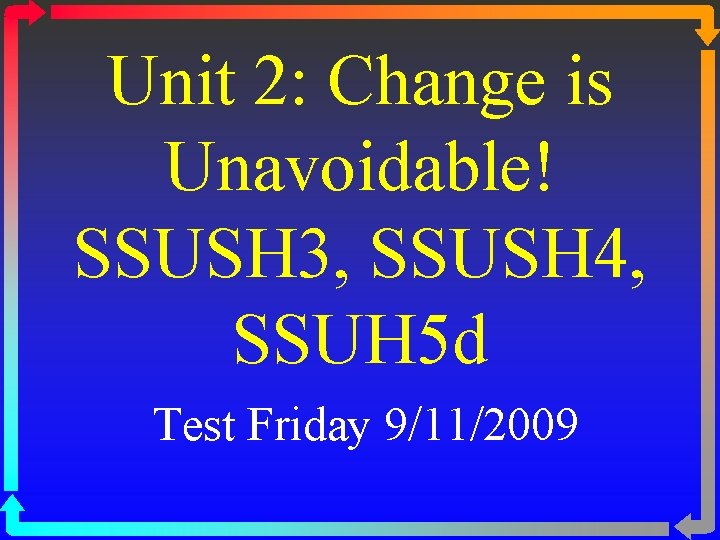 Unit 2: Change is Unavoidable! SSUSH3, SSUSH4, SSUH5d

Test Friday 9/11/2009